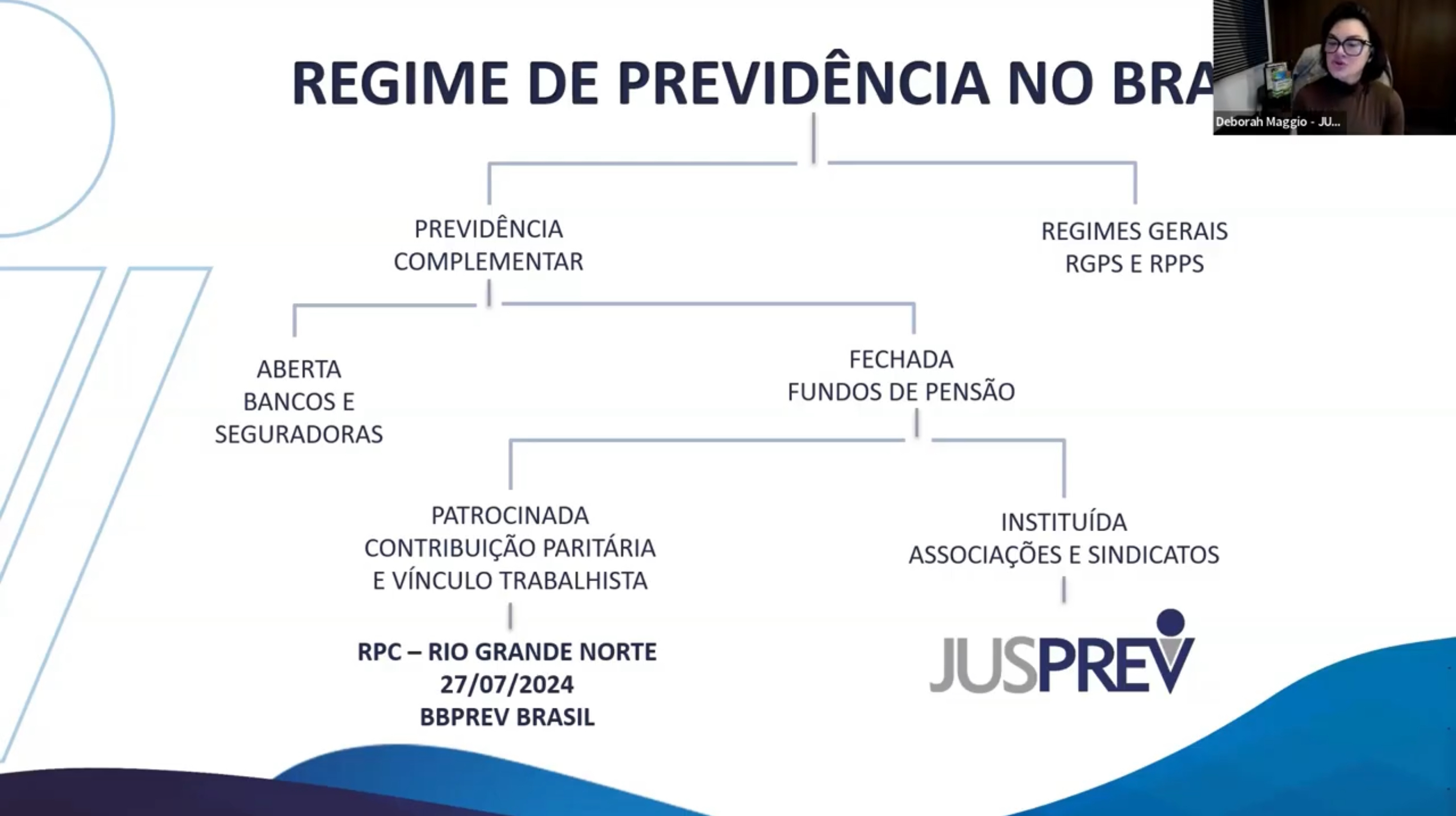 REGIME DE PREVIDÊNCIA NO BRA

Deborah Maggio - JU...

PREVIDÊNCIA COMPLEMENTAR

REGIMES GERAIS RGPS E RPPS

ABERTA BANCOS E SEGURADORAS

FECHADA FUNDOS DE PENSÃO

PATROCINADA CONTRIBUIÇÃO PARITÁRIA E VÍNCULO TRABALHISTA

INSTITUÍDA ASSOCIAÇÕES E SINDICATOS

RPC – RIO GRANDE NORTE
27/07/2024
BBPREV BRASIL

JUSPREV